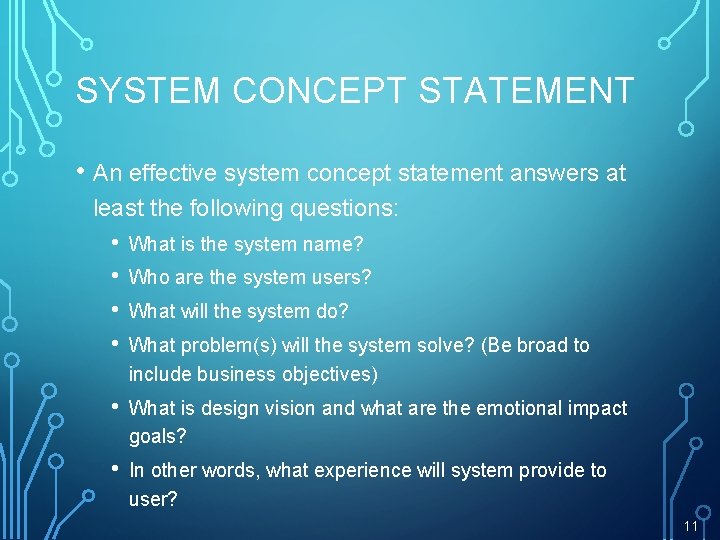 SYSTEM CONCEPT STATEMENT

• An effective system concept statement answers at least the following questions:

• What is the system name?
• Who are the system users?
• What will the system do?
• What problem(s) will the system solve? (Be broad to include business objectives)
• What is design vision and what are the emotional impact goals?
• In other words, what experience will system provide to user?

11